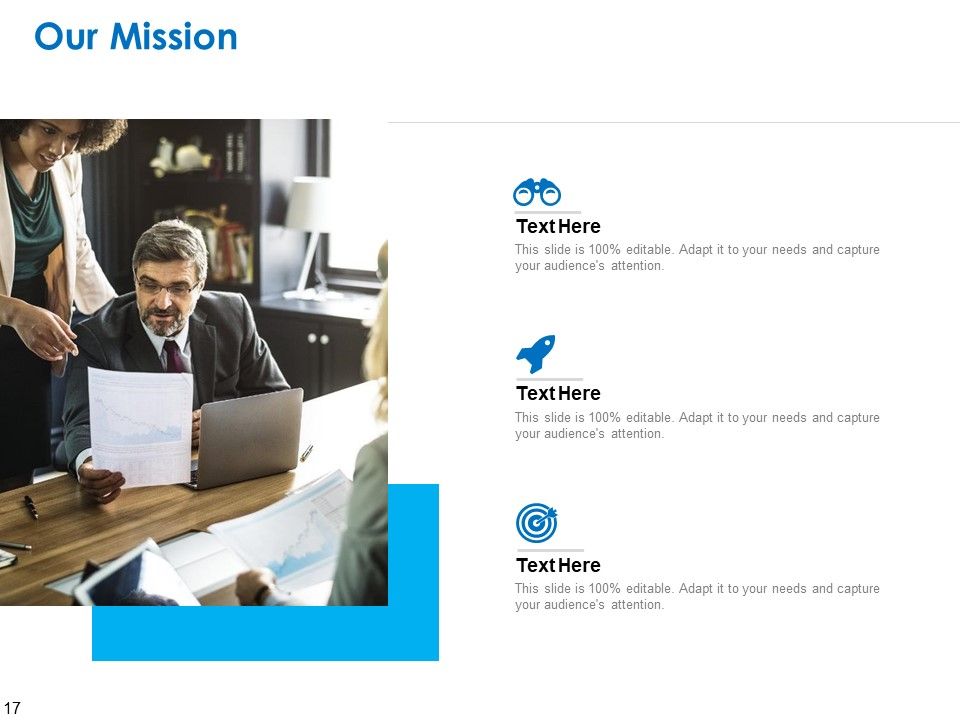 Our Mission

Text Here

This slide is 100% editable. Adapt it to your needs and capture your audience's attention.

Text Here

This slide is 100% editable. Adapt it to your needs and capture your audience's attention.

Text Here

This slide is 100% editable. Adapt it to your needs and capture your audience's attention.

17